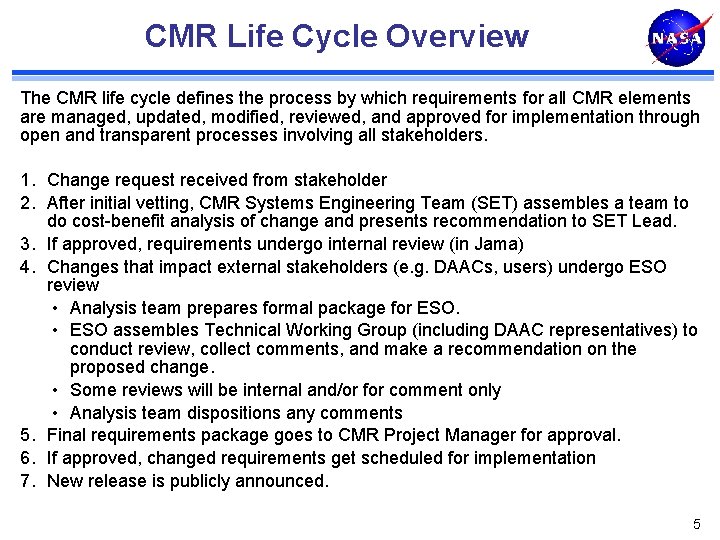 CMR Life Cycle Overview

NASA

The CMR life cycle defines the process by which requirements for all CMR elements are managed, updated, modified, reviewed, and approved for implementation through open and transparent processes involving all stakeholders.

1. Change request received from stakeholder
2. After initial vetting, CMR Systems Engineering Team (SET) assembles a team to do cost-benefit analysis of change and presents recommendation to SET Lead.
3. If approved, requirements undergo internal review (in Jama)
4. Changes that impact external stakeholders (e.g. DAACs, users) undergo ESO review
• Analysis team prepares formal package for ESO.
• ESO assembles Technical Working Group (including DAAC representatives) to conduct review, collect comments, and make a recommendation on the proposed change.
• Some reviews will be internal and/or for comment only
• Analysis team dispositions any comments
5. Final requirements package goes to CMR Project Manager for approval.
6. If approved, changed requirements get scheduled for implementation
7. New release is publicly announced.

5